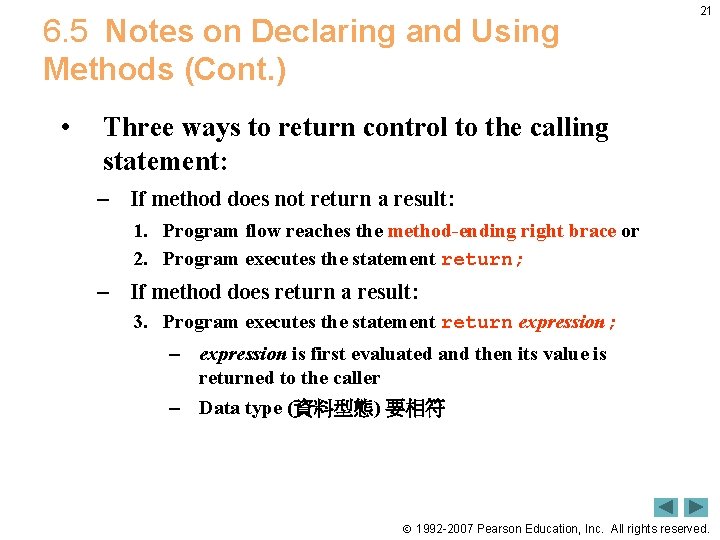 21

6.5 Notes on Declaring and Using Methods (Cont.)

• Three ways to return control to the calling statement:

– If method does not return a result:

1. Program flow reaches the method-ending right brace or

2. Program executes the statement return;

– If method does return a result:

3. Program executes the statement return expression ;

– expression is first evaluated and then its value is returned to the caller

– Data type (資料型態) 要相符

© 1992-2007 Pearson Education, Inc. All rights reserved.